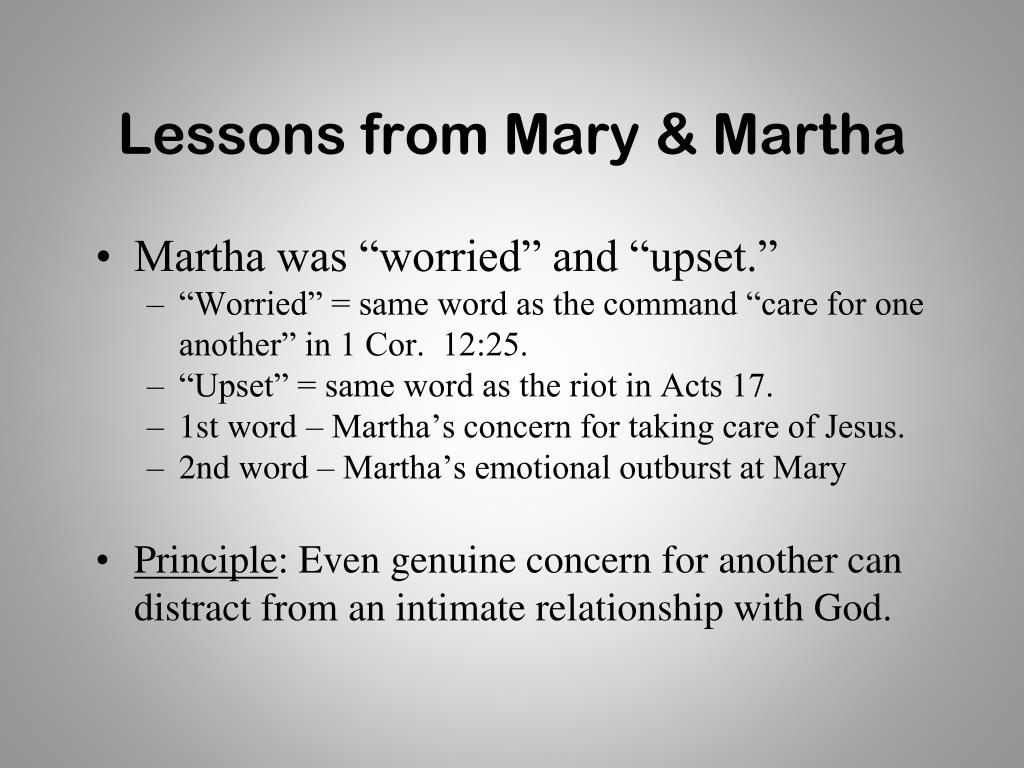 Lessons from Mary & Martha

• Martha was “worried” and “upset.”
– “Worried” = same word as the command “care for one another” in 1 Cor. 12:25.
– “Upset” = same word as the riot in Acts 17.
– 1st word – Martha’s concern for taking care of Jesus.
– 2nd word – Martha’s emotional outburst at Mary

• Principle: Even genuine concern for another can distract from an intimate relationship with God.